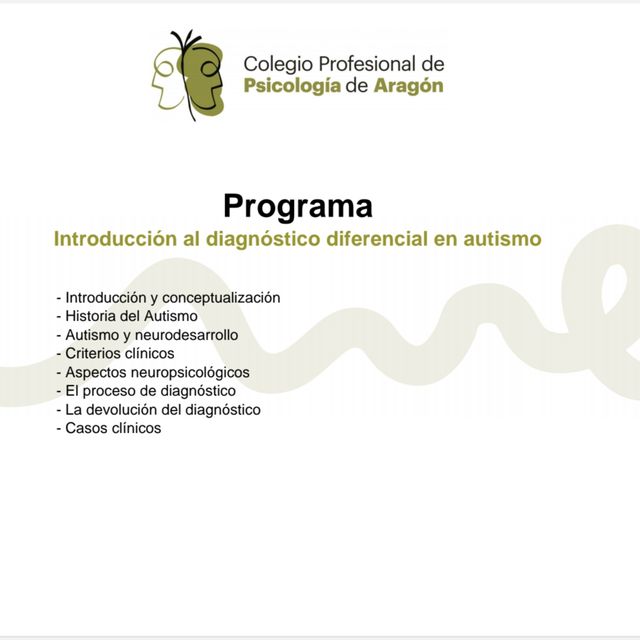 Colegio Profesional de
Psicología de Aragón

Programa
Introducción al diagnóstico diferencial en autismo

- Introducción y conceptualización
- Historia del Autismo
- Autismo y neurodesarrollo
- Criterios clínicos
- Aspectos neuropsicológicos
- El proceso de diagnóstico
- La devolución del diagnóstico
- Casos clínicos